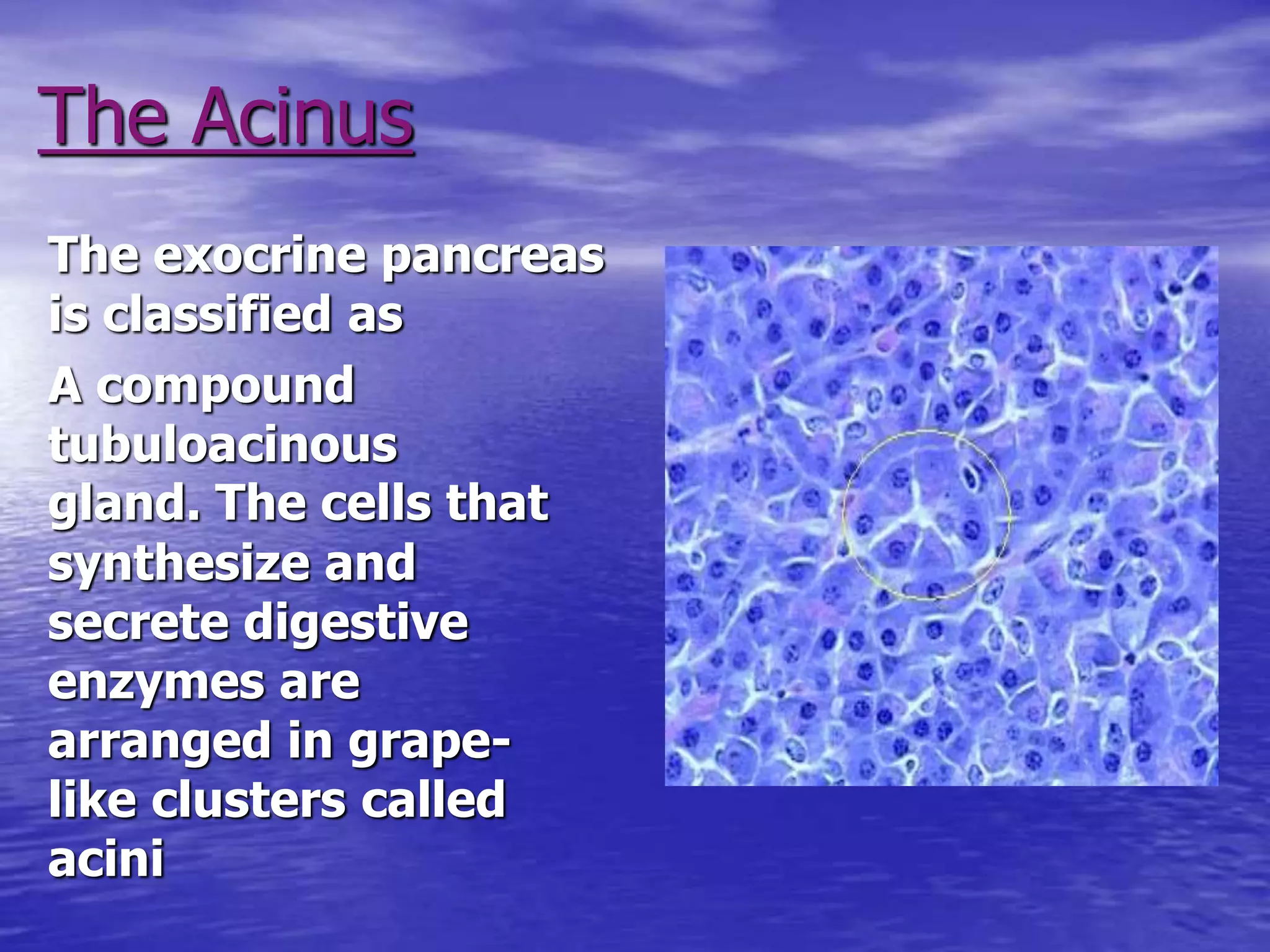 The Acinus

The exocrine pancreas is classified as

A compound tubuloacinous gland. The cells that synthesize and secrete digestive enzymes are arranged in grape-like clusters called acini